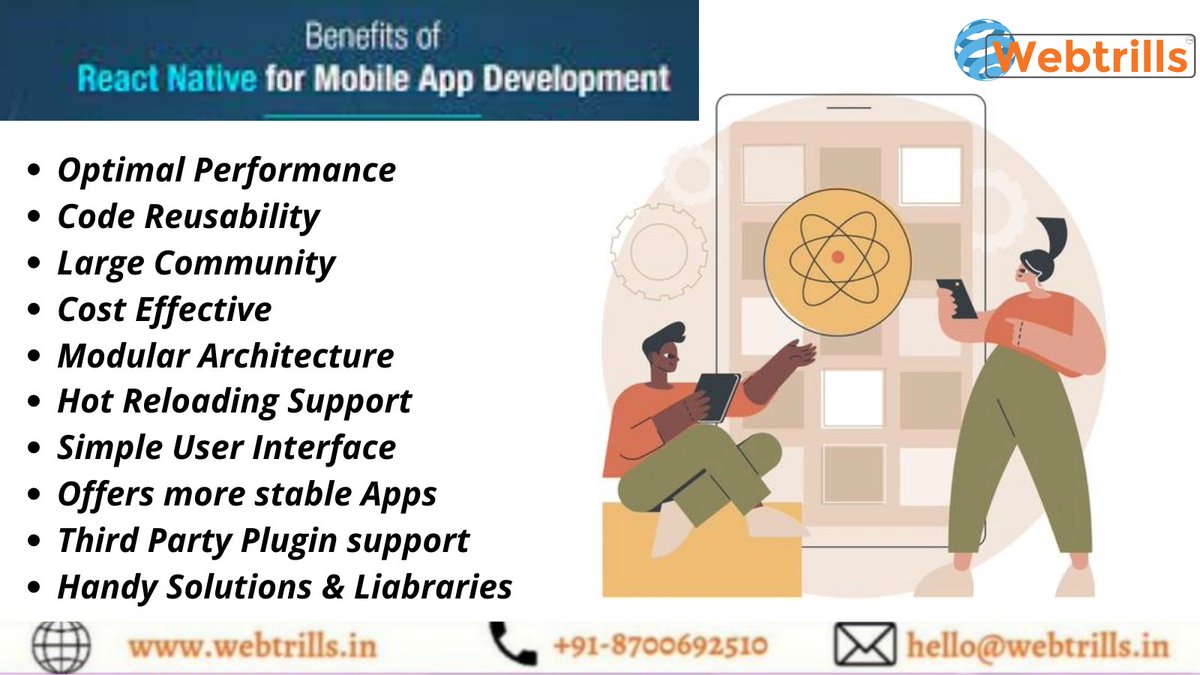 Benefits of
React Native for Mobile App Development

Webtrills

• Optimal Performance
• Code Reusability
• Large Community
• Cost Effective
• Modular Architecture
• Hot Reloading Support
• Simple User Interface
• Offers more stable Apps
• Third Party Plugin support
• Handy Solutions & Liabraries

www.webtrills.in
+91-8700692510
hello@webtrills.in